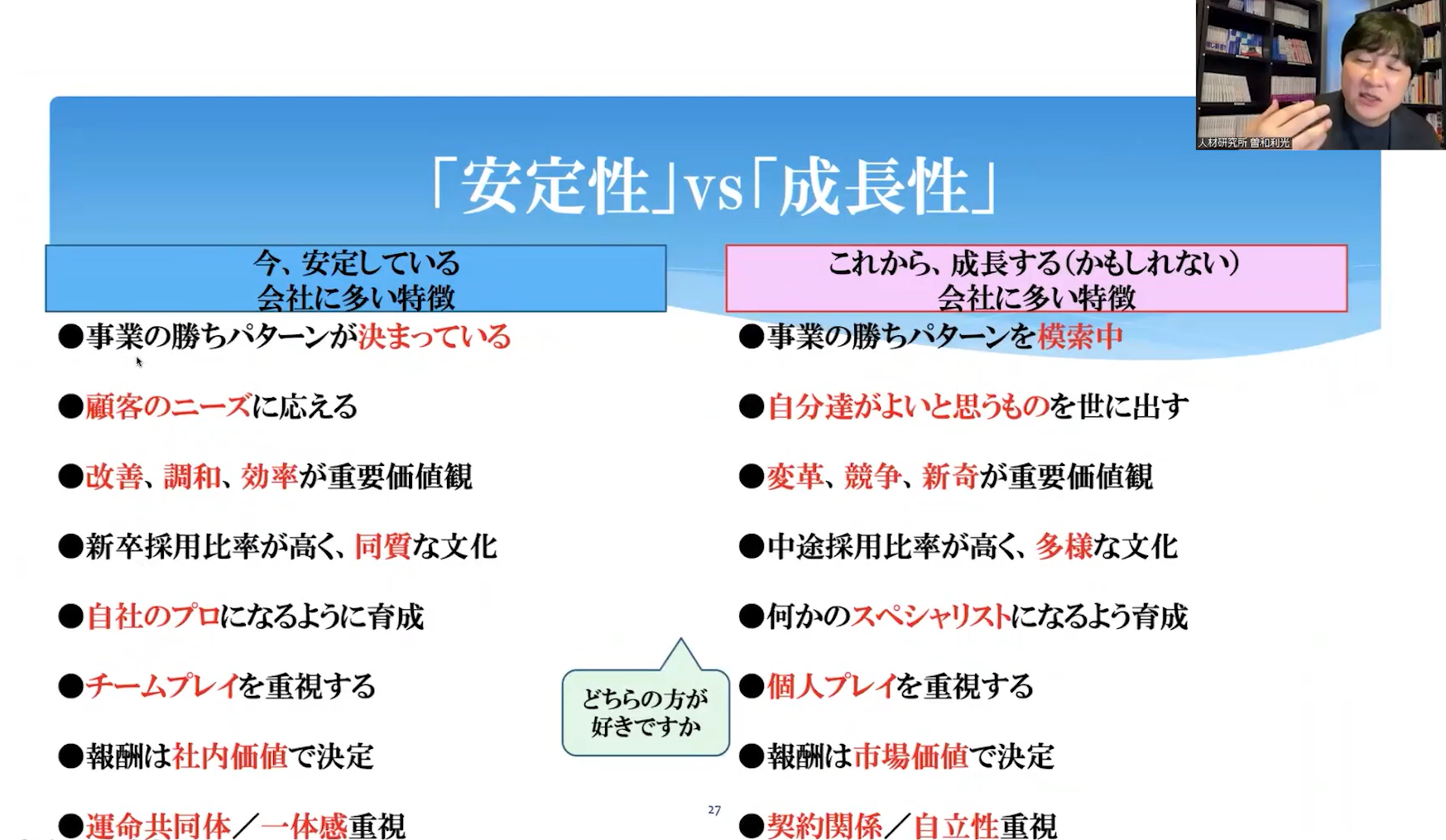 人材研究所 曽和利光

「安定性」vs「成長性」

今、安定している
会社に多い特徴

●事業の勝ちパターンが決まっている

●顧客のニーズに応える

●改善、調和、効率が重要価値観

●新卒採用比率が高く、同質な文化

●自社のプロになるように育成

●チームプレイを重視する

●報酬は社内価値で決定

●運命共同体／一体感重視

これから、成長する（かもしれない）
会社に多い特徴

●事業の勝ちパターンを模索中

●自分達がよいと思うものを世に出す

●変革、競争、新奇が重要価値観

●中途採用比率が高く、多様な文化

●何かのスペシャリストになるよう育成

●個人プレイを重視する

●報酬は市場価値で決定

●契約関係／自立性重視

どちらの方が
好きですか

27